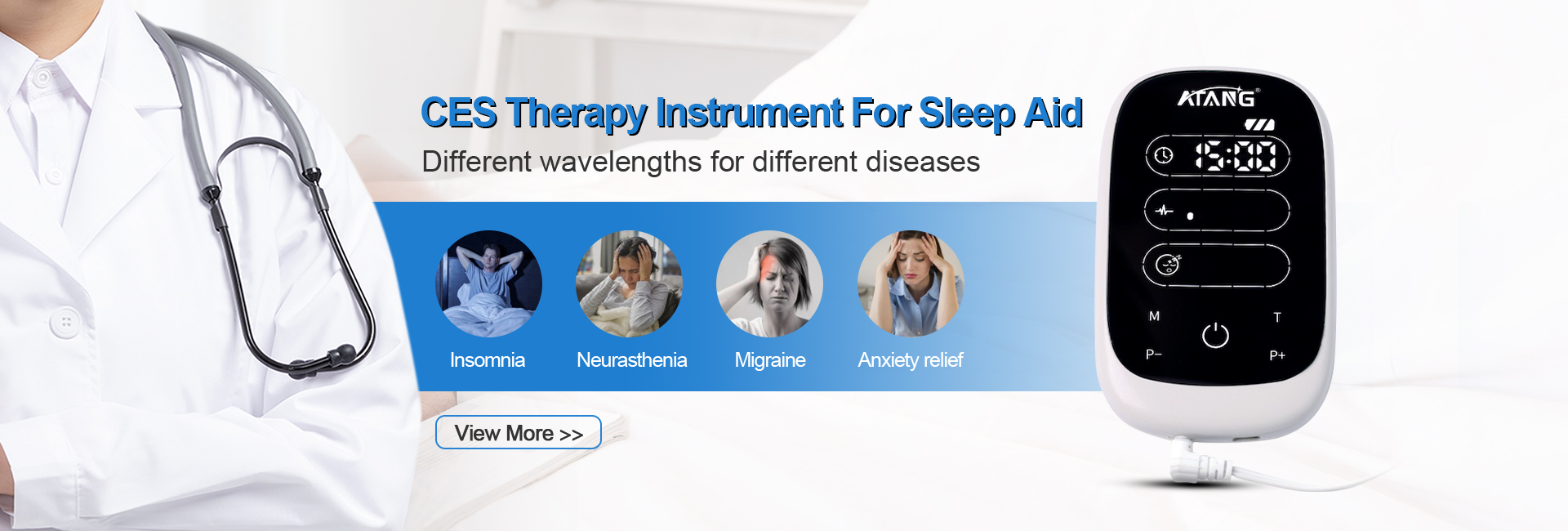 CES Therapy Instrument For Sleep Aid
Different wavelengths for different diseases

Insomnia
Neurasthenia
Migraine
Anxiety relief

View More >>

ATANG
15:00
M
T
P−
P+